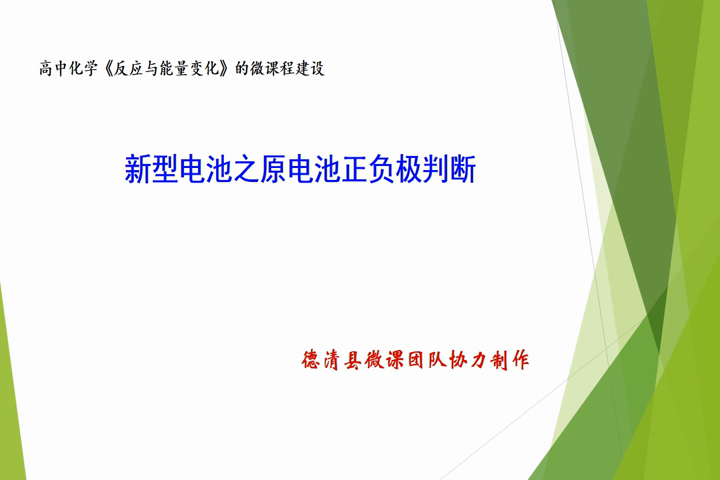 高中化学《反应与能量变化》的微课程建设

新型电池之原电池正负极判断

德清县微课团队协力制作